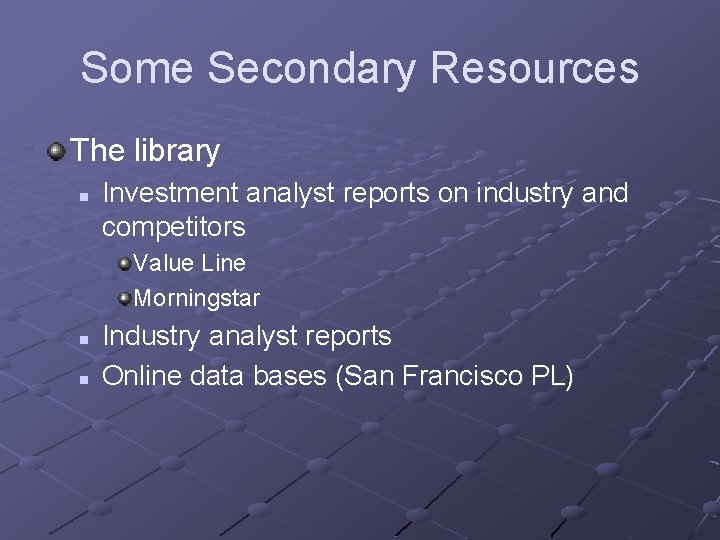 Some Secondary Resources

The library

Investment analyst reports on industry and competitors

Value Line

Morningstar

Industry analyst reports

Online data bases (San Francisco PL)